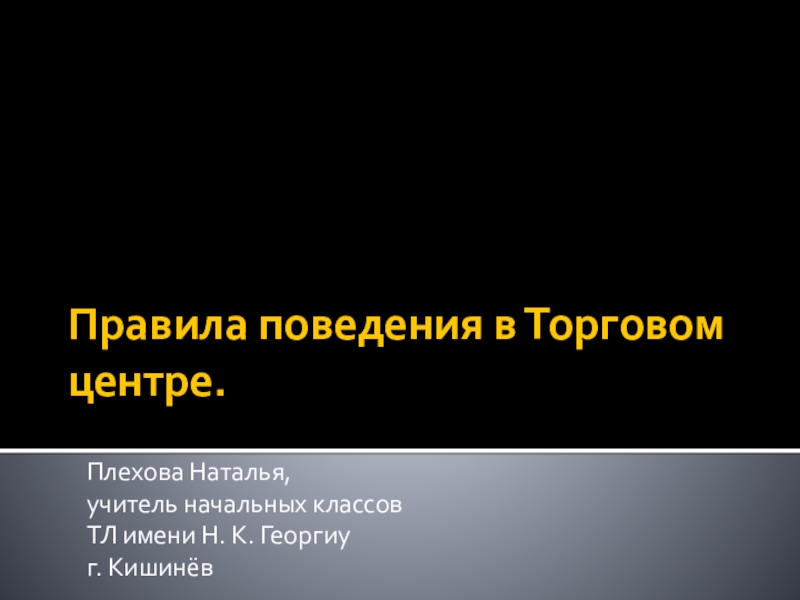 Правила поведения в Торговом центре.

Плехова Наталья,
учитель начальных классов
ТЛ имени Н. К. Георгиу
г. Кишинёв